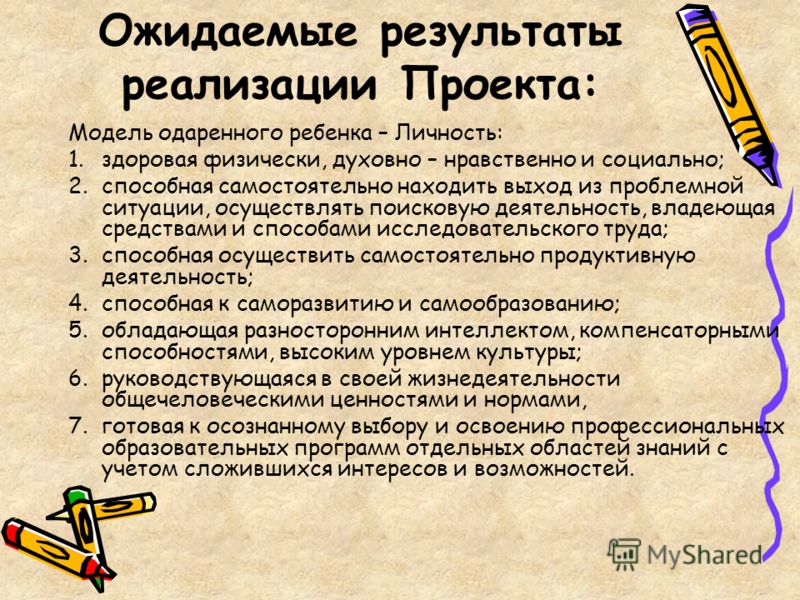 Ожидаемые результаты реализации Проекта:

Модель одаренного ребенка – Личность:

1. здоровая физически, духовно – нравственно и социально;
2. способная самостоятельно находить выход из проблемной ситуации, осуществлять поисковую деятельность, владеющая средствами и способами исследовательского труда;
3. способная осуществить самостоятельно продуктивную деятельность;
4. способная к саморазвитию и самообразованию;
5. обладающая разносторонним интеллектом, компенсаторными способностями, высоким уровнем культуры;
6. руководствующаяся в своей жизнедеятельности общечеловеческими ценностями и нормами,
7. готовая к осознанному выбору и освоению профессиональных образовательных программ отдельных областей знаний с учетом сложившихся интересов и возможностей.

MyShared